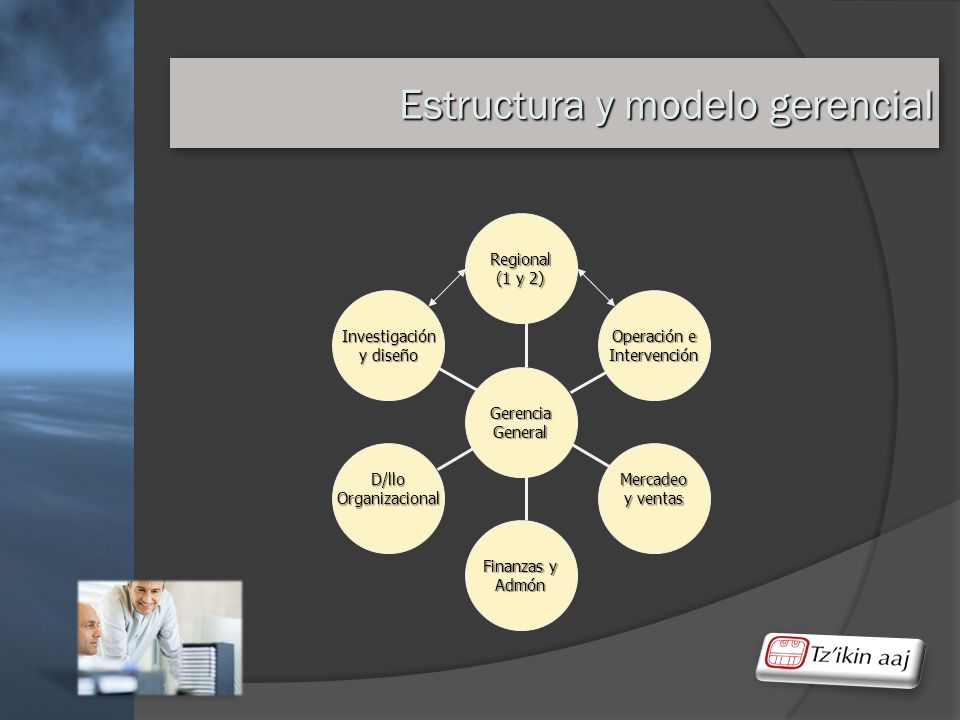 Estructura y modelo gerencial

Regional (1 y 2)

Investigación y diseño

Operación e Intervención

Gerencia General

D/llo Organizacional

Mercadeo y ventas

Finanzas y Admón

Tz'ikin aaj